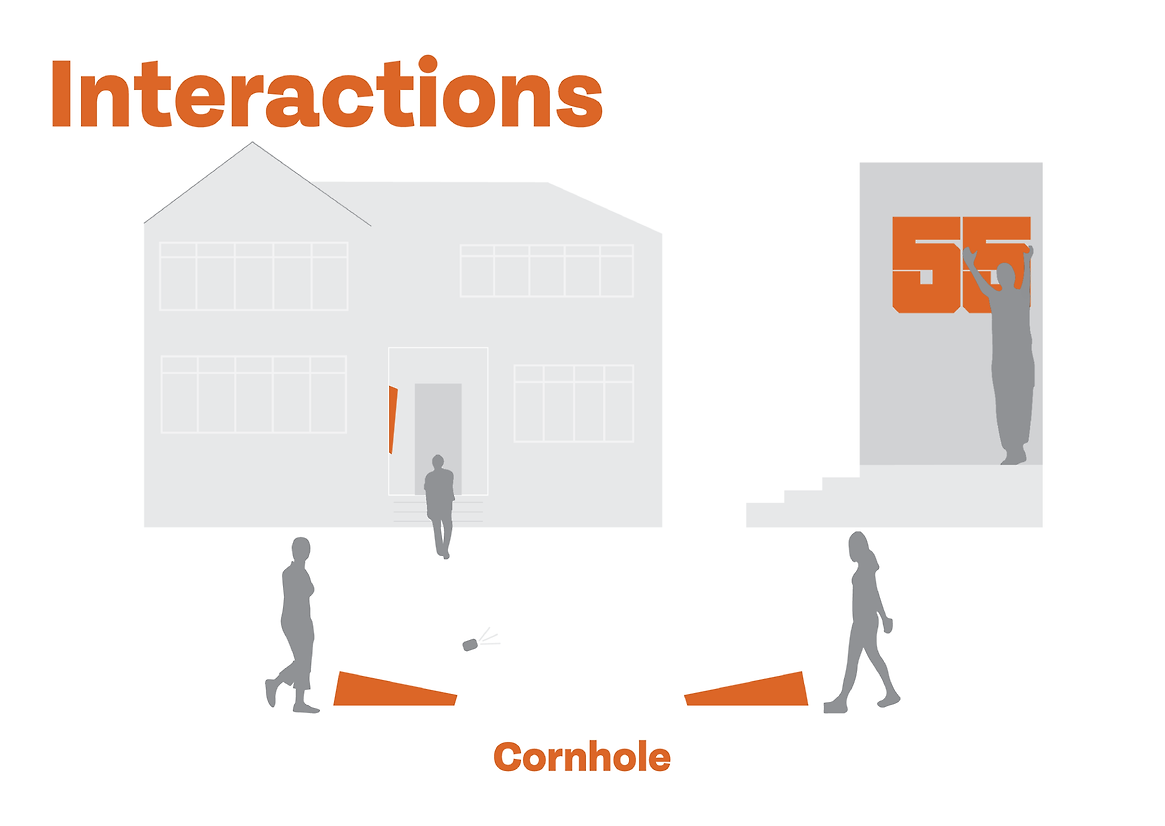 Interactions

55

Cornhole